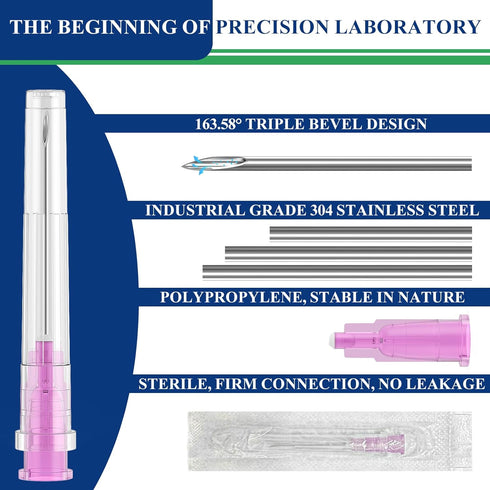 THE BEGINNING OF PRECISION LABORATORY

163.58° TRIPLE BEVEL DESIGN

INDUSTRIAL GRADE 304 STAINLESS STEEL

POLYPROPYLENE, STABLE IN NATURE

STERILE, FIRM CONNECTION, NO LEAKAGE